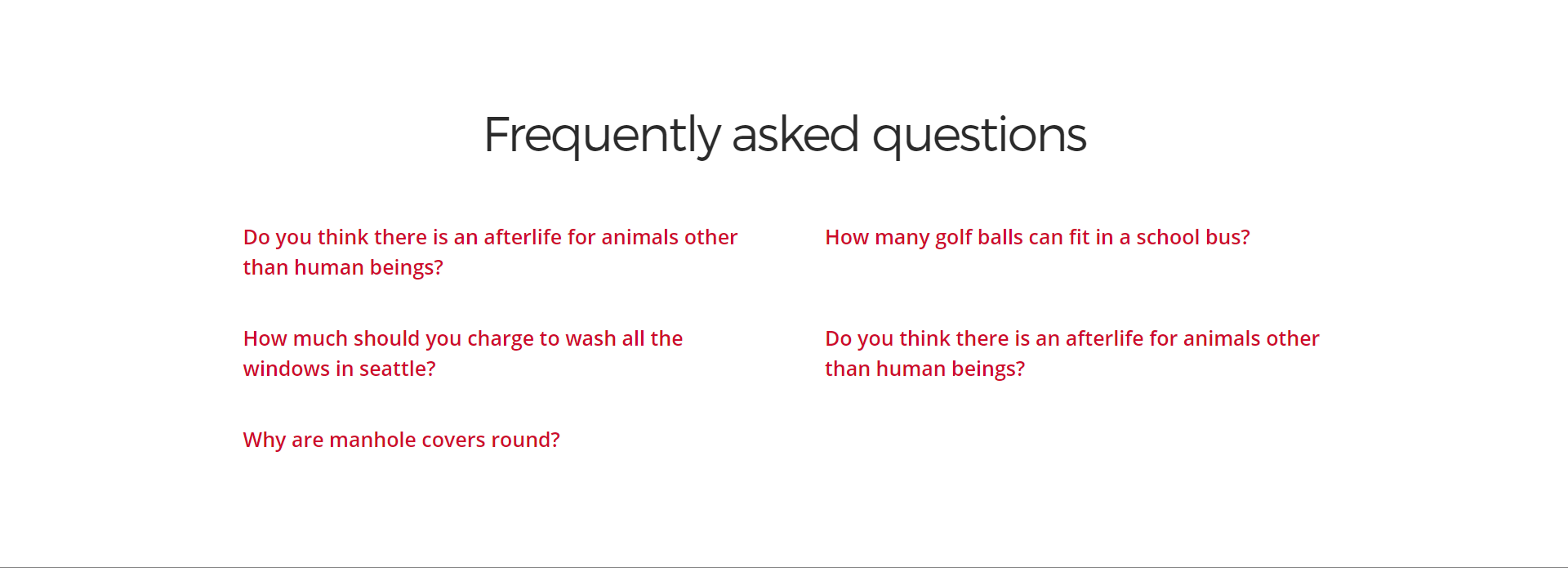 Frequently asked questions

Do you think there is an afterlife for animals other than human beings?

How much should you charge to wash all the windows in seattle?

Why are manhole covers round?

How many golf balls can fit in a school bus?

Do you think there is an afterlife for animals other than human beings?